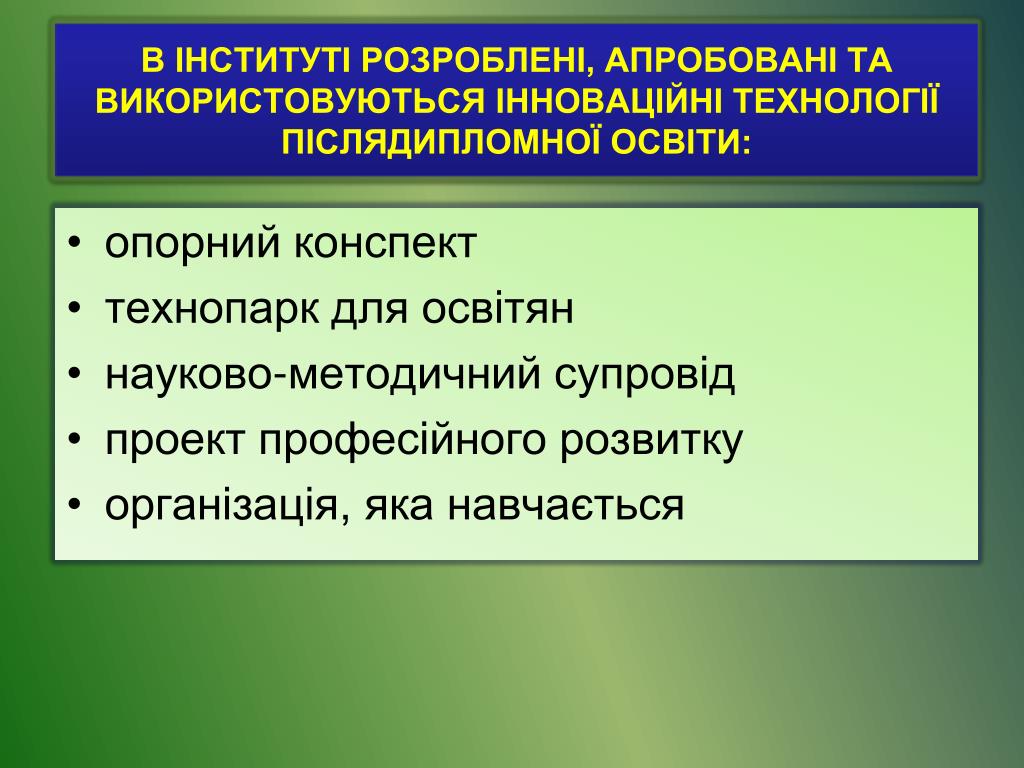 В ІНСТИТУТІ РОЗРОБЛЕНІ, АПРОБОВАНІ ТА ВИКОРИСТОВУЮТЬСЯ ІННОВАЦІЙНІ ТЕХНОЛОГІЇ ПІСЛЯДИПЛОМНОЇ ОСВІТИ:

• опорний конспект
• технопарк для освітян
• науково-методичний супровід
• проект професійного розвитку
• організація, яка навчається